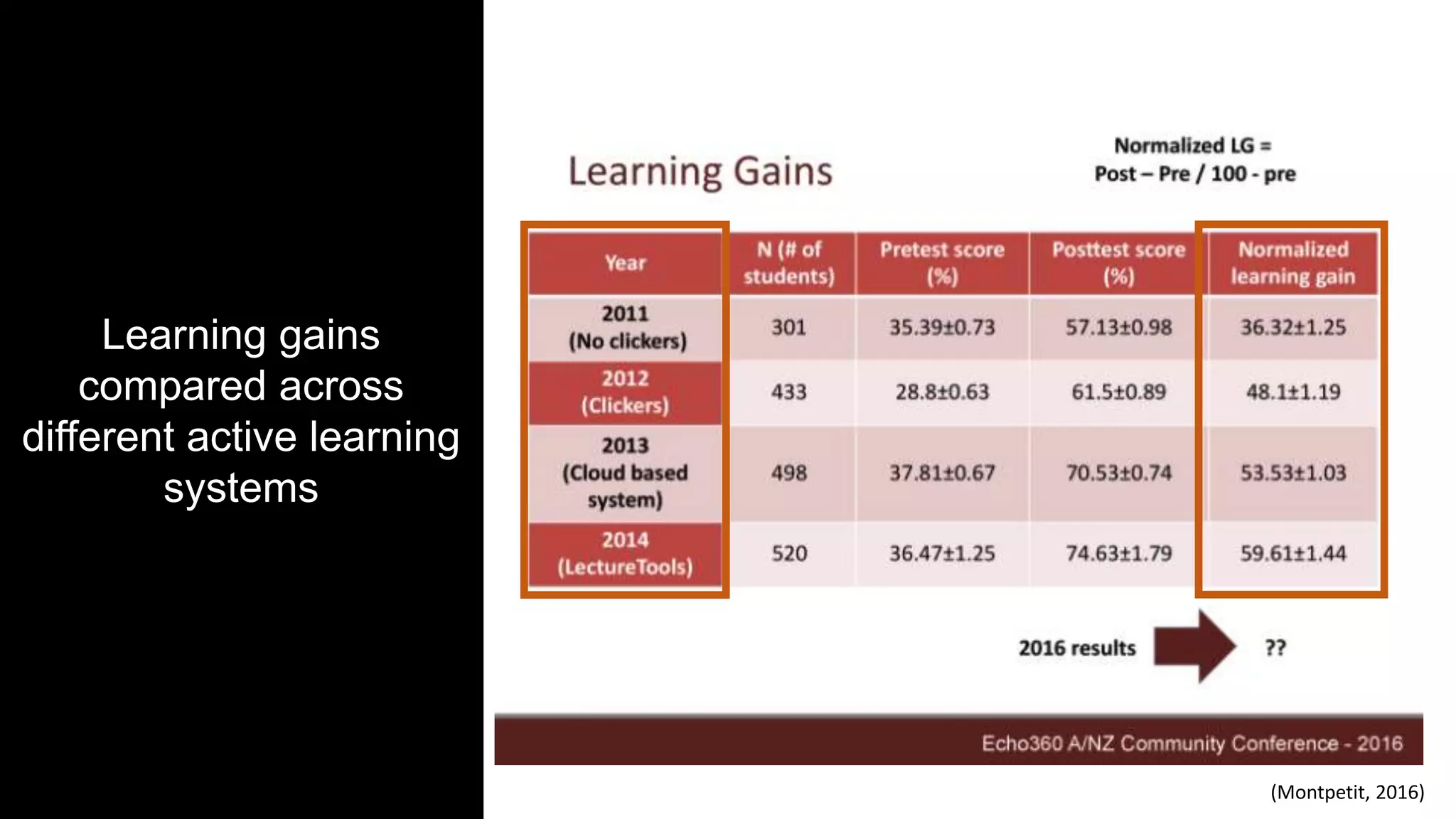 Learning gains compared across different active learning systems

Learning Gains

Normalized LG =
Post – Pre / 100 - pre

| Year | N (# of students) | Pretest score (%) | Posttest score (%) | Normalized learning gain |
|---|---|---|---|---|
| 2011 (No clickers) | 301 | 35.39±0.73 | 57.13±0.98 | 36.32±1.25 |
| 2012 (Clickers) | 433 | 28.8±0.63 | 61.5±0.89 | 48.1±1.19 |
| 2013 (Cloud based system) | 498 | 37.81±0.67 | 70.53±0.74 | 53.53±1.03 |
| 2014 (LectureTools) | 520 | 36.47±1.25 | 74.63±1.79 | 59.61±1.44 |

2016 results ??

Echo360 A/NZ Community Conference - 2016

(Montpetit, 2016)